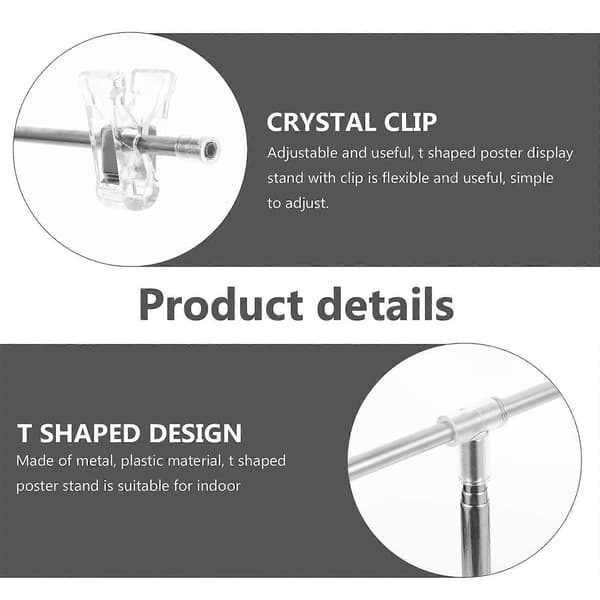 CRYSTAL CLIP

Adjustable and useful, t shaped poster display stand with clip is flexible and useful, simple to adjust.

Product details

T SHAPED DESIGN

Made of metal, plastic material, t shaped poster stand is suitable for indoor